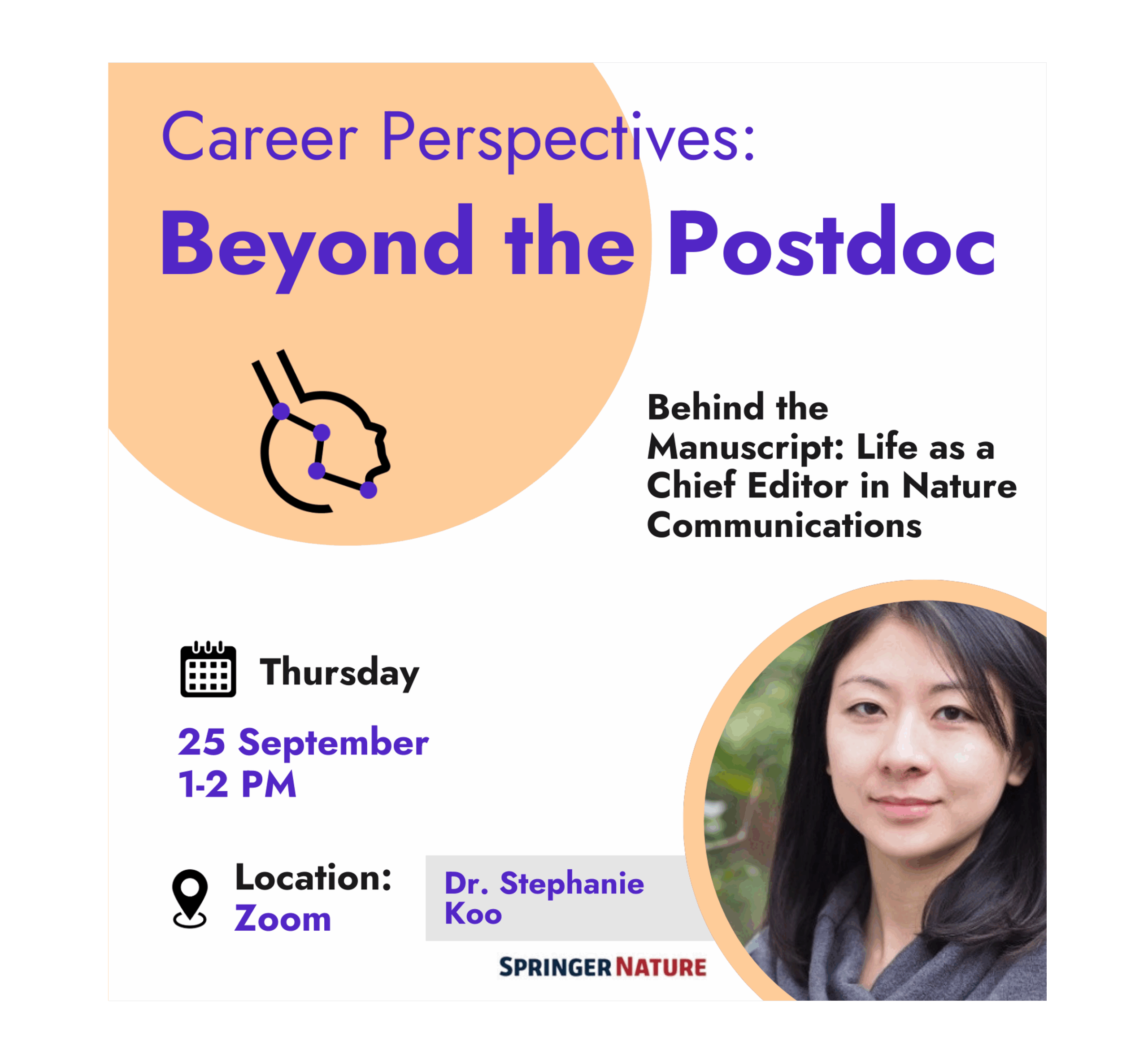 Career Perspectives:
Beyond the Postdoc

Behind the Manuscript: Life as a Chief Editor in Nature Communications

Thursday
25 September
1-2 PM

Location:
Zoom

Dr. Stephanie Koo

SPRINGER NATURE